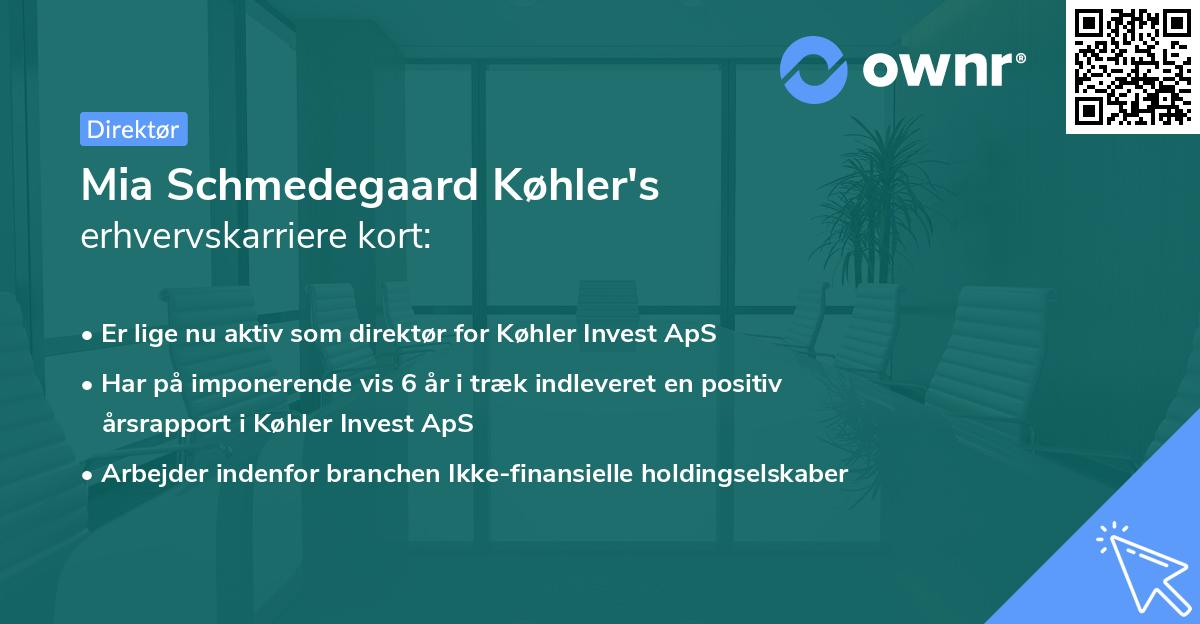 ownr®

Direktør

Mia Schmedegaard Køhler's
erhvervskarriere kort:

• Er lige nu aktiv som direktør for Køhler Invest ApS
• Har på imponerende vis 6 år i træk indleveret en positiv årsrapport i Køhler Invest ApS
• Arbejder indenfor branchen Ikke-finansielle holdingselskaber